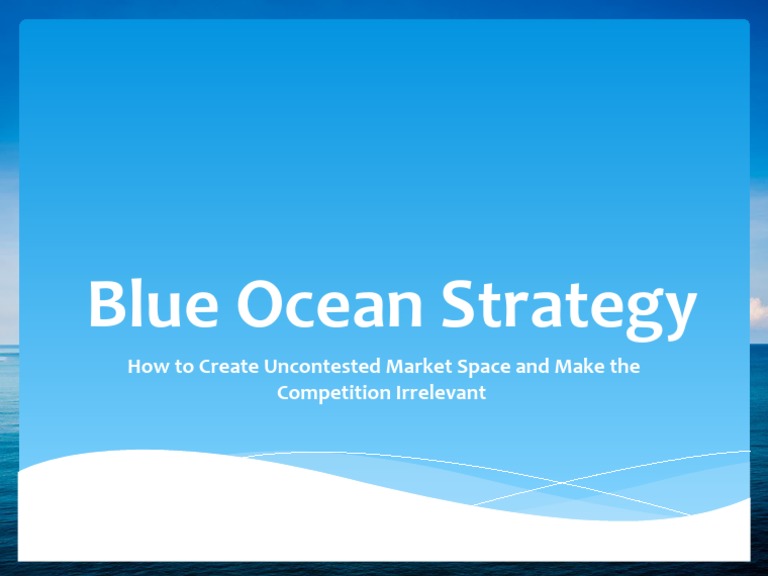 Blue Ocean Strategy

How to Create Uncontested Market Space and Make the Competition Irrelevant